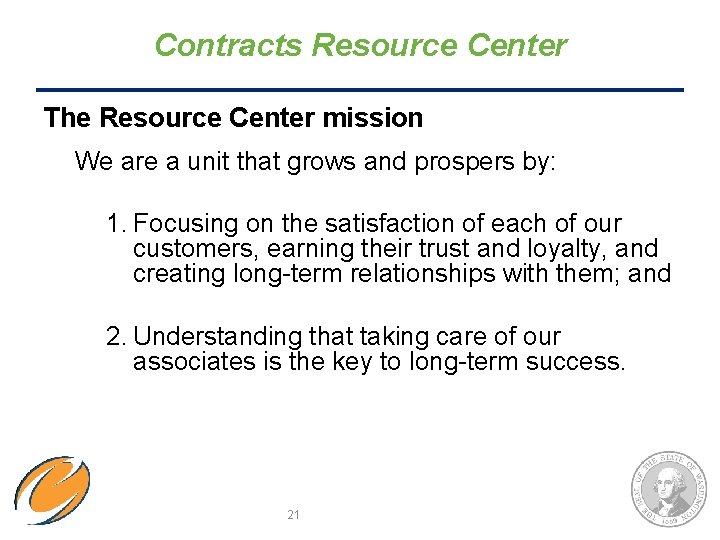 Contracts Resource Center

The Resource Center mission

We are a unit that grows and prospers by:

1. Focusing on the satisfaction of each of our customers, earning their trust and loyalty, and creating long-term relationships with them; and

2. Understanding that taking care of our associates is the key to long-term success.

21

THE SEAL OF THE STATE OF WASHINGTON 1889